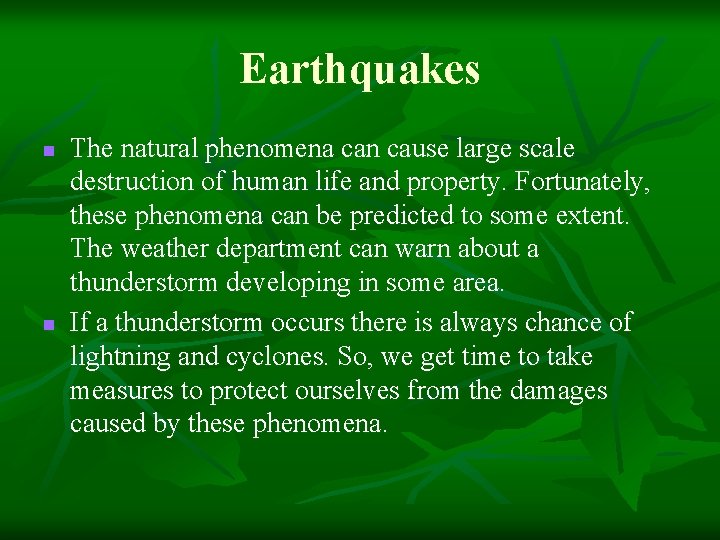 Earthquakes

- The natural phenomena can cause large scale destruction of human life and property. Fortunately, these phenomena can be predicted to some extent. The weather department can warn about a thunderstorm developing in some area.
- If a thunderstorm occurs there is always chance of lightning and cyclones. So, we get time to take measures to protect ourselves from the damages caused by these phenomena.